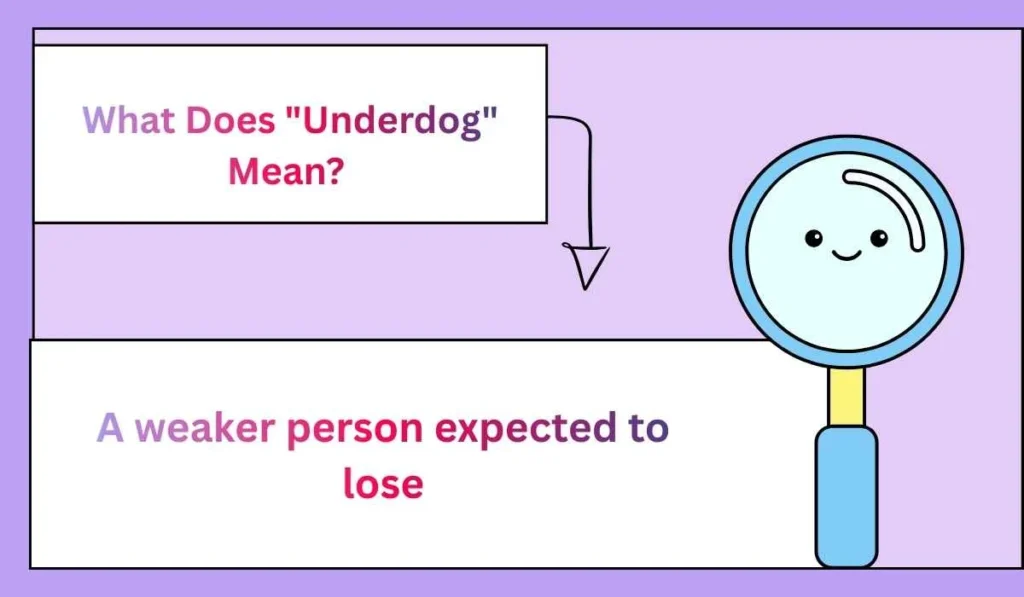 What Does "Underdog" Mean?

A weaker person expected to lose